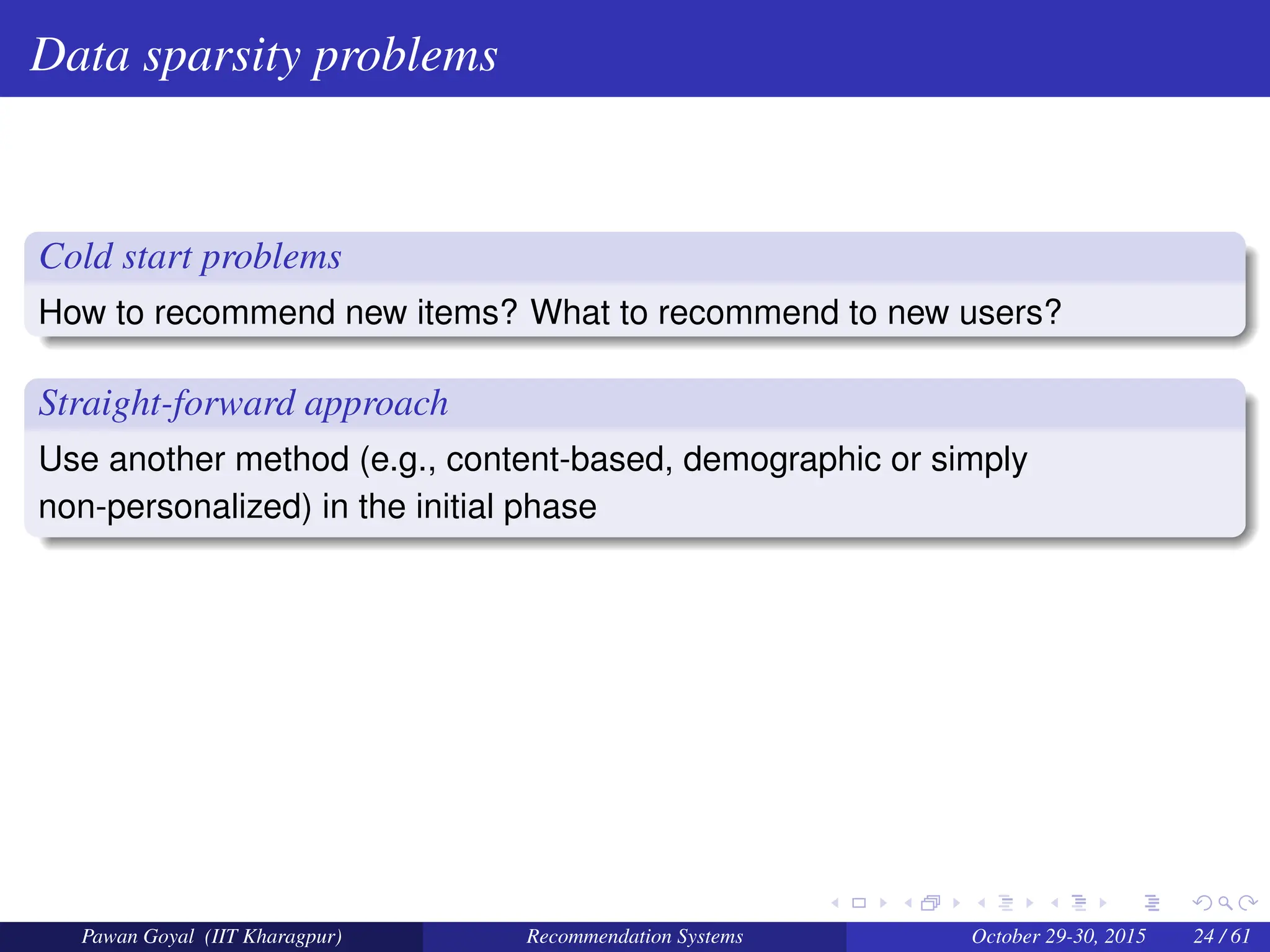 Data sparsity problems

Cold start problems

How to recommend new items? What to recommend to new users?

Straight-forward approach

Use another method (e.g., content-based, demographic or simply non-personalized) in the initial phase

Pawan Goyal (IIT Kharagpur) Recommendation Systems October 29-30, 2015 24 / 61